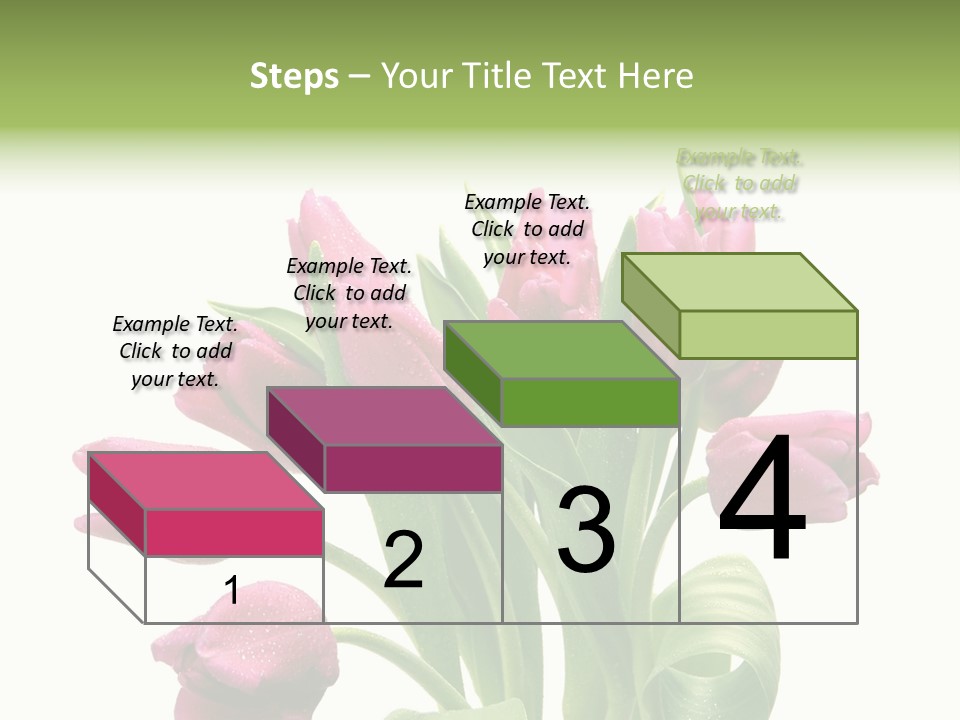 Steps – Your Title Text Here

Example Text. Click to add your text.

Example Text. Click to add your text.

Example Text. Click to add your text.

Example Text. Click to add your text.

1

2

3

4